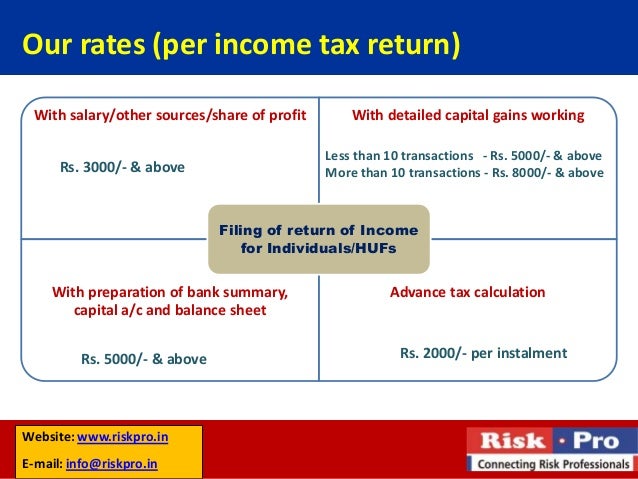 Our rates (per income tax return)

With salary/other sources/share of profit

Rs. 3000/- & above

With detailed capital gains working

Less than 10 transactions - Rs. 5000/- & above
More than 10 transactions - Rs. 8000/- & above

Filing of return of Income for Individuals/HUFs

With preparation of bank summary, capital a/c and balance sheet

Rs. 5000/- & above

Advance tax calculation

Rs. 2000/- per instalment

Website: www.riskpro.in

E-mail: info@riskpro.in

Risk · Pro
Connecting Risk Professionals